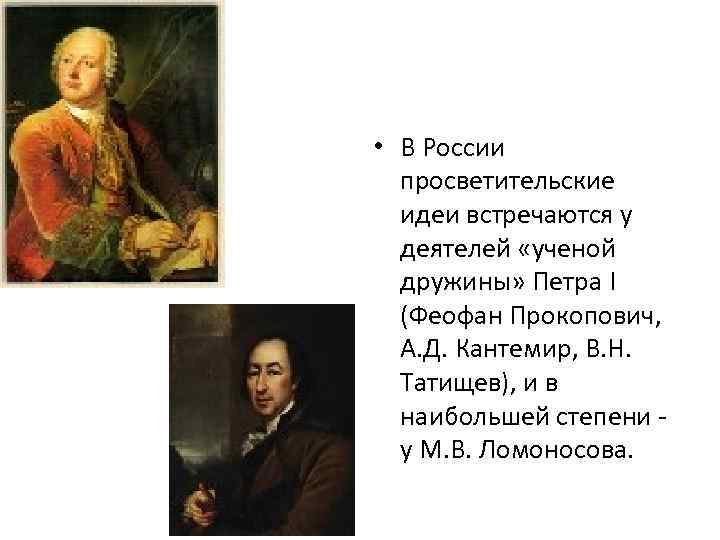 • В России просветительские идеи встречаются у деятелей «ученой дружины» Петра I (Феофан Прокопович, А.Д. Кантемир, В.Н. Татищев), и в наибольшей степени - у М.В. Ломоносова.